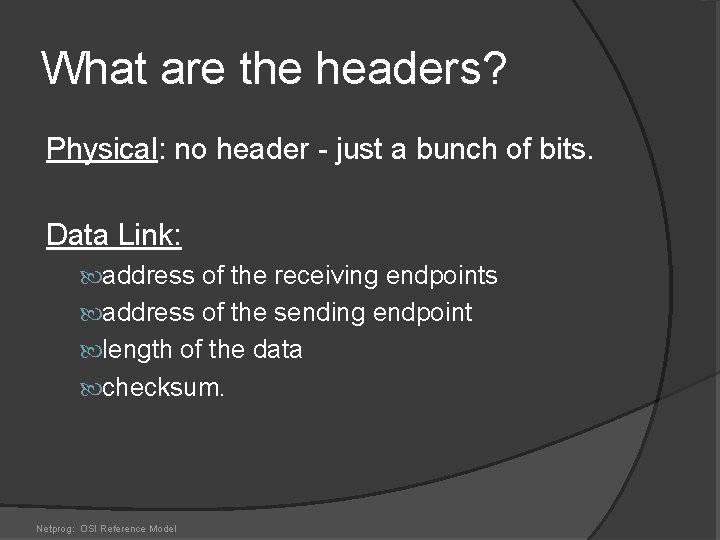 What are the headers?

Physical: no header - just a bunch of bits.

Data Link:

address of the receiving endpoints
address of the sending endpoint
length of the data
checksum.

Netprog: OSI Reference Model